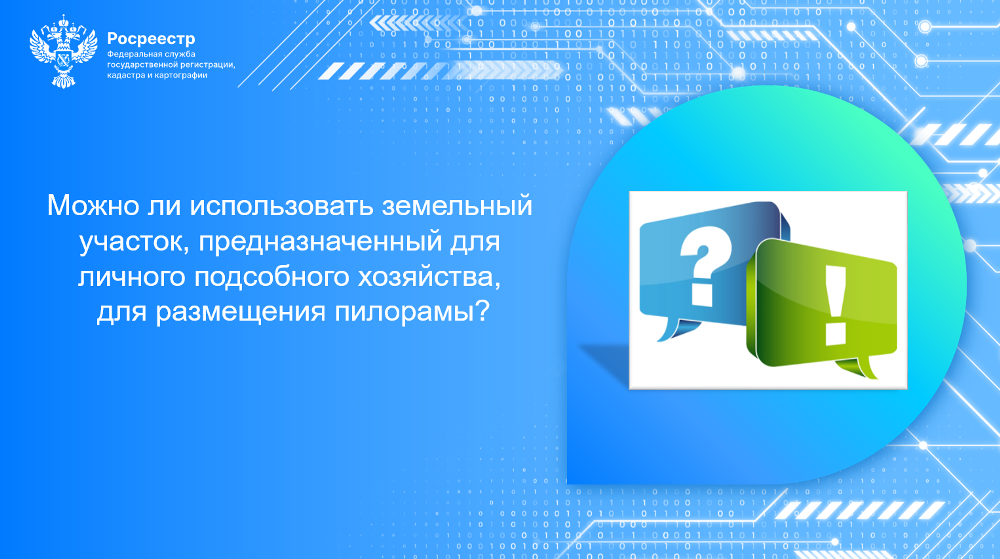 Росреестр
Федеральная служба государственной регистрации, кадастра и картографии

Можно ли использовать земельный участок, предназначенный для личного подсобного хозяйства, для размещения пилорамы?

?

!